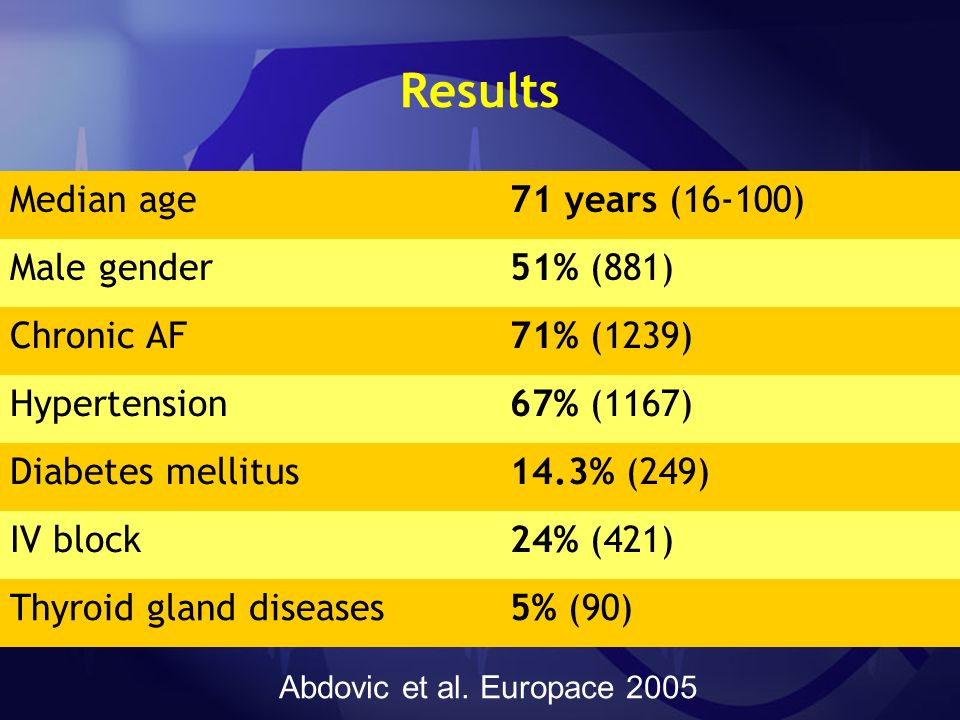 Results

| | |
|---|---|
| Median age | **71 years** (16-100) |
| Male gender | **51%** (881) |
| Chronic AF | **71%** (1239) |
| Hypertension | **67%** (1167) |
| Diabetes mellitus | **14.3%** (249) |
| IV block | **24%** (421) |
| Thyroid gland diseases | **5%** (90) |

Abdovic et al. Europace 2005